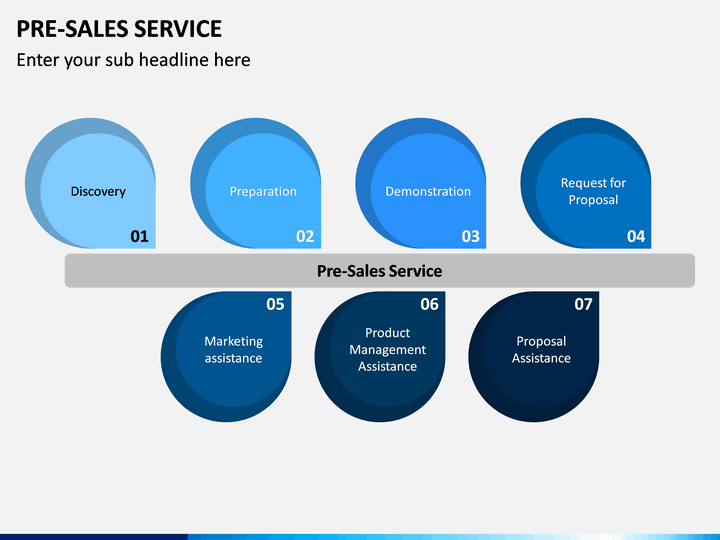 PRE-SALES SERVICE

Enter your sub headline here

Discovery
01

Preparation
02

Demonstration
03

Request for Proposal
04

Pre-Sales Service

05
Marketing assistance

06
Product Management Assistance

07
Proposal Assistance